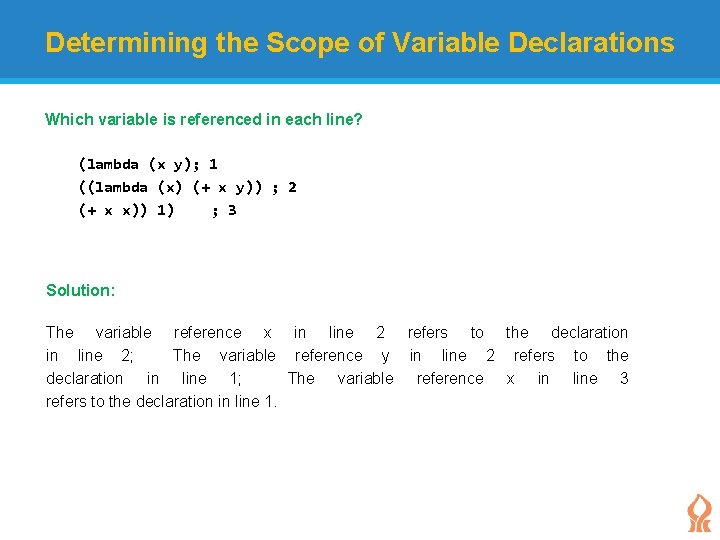 Determining the Scope of Variable Declarations

Which variable is referenced in each line?

(lambda (x y); 1
((lambda (x) (+ x y)) ; 2
(+ x x)) 1)    ; 3

Solution:

The variable reference x in line 2 refers to the declaration in line 2; The variable reference y in line 2 refers to the declaration in line 1; The variable reference x in line 3 refers to the declaration in line 1.